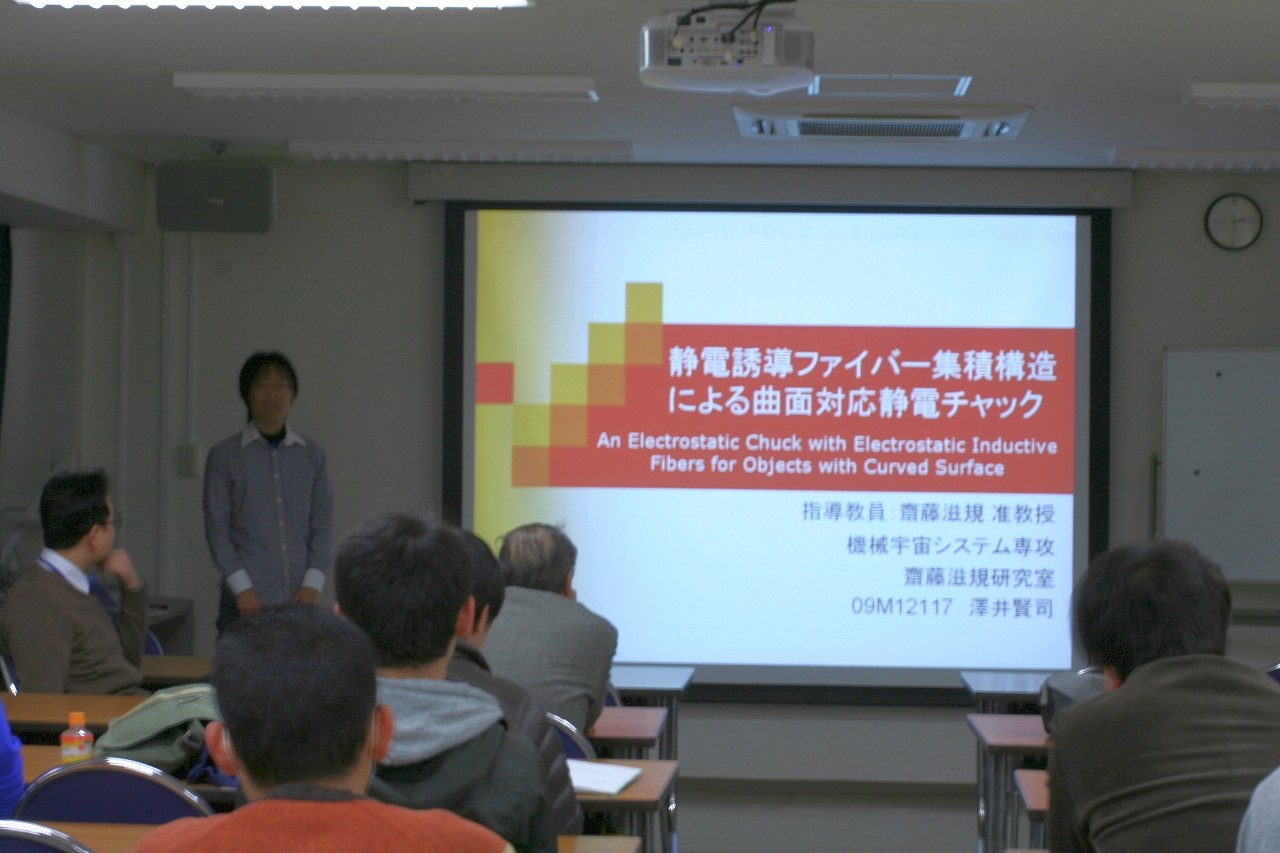 静電誘導ファイバー集積構造による曲面対応静電チャック

An Electrostatic Chuck with Electrostatic Inductive Fibers for Objects with Curved Surface

指導教員:齋藤滋規 准教授
機械宇宙システム専攻
齋藤滋規研究室
09M12117 澤井賢司